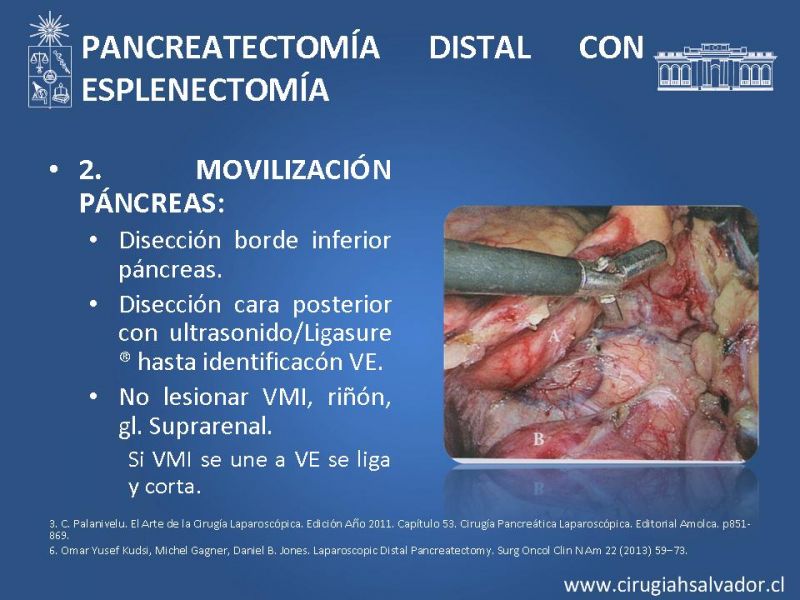 PANCREATECTOMÍA DISTAL CON ESPLENECTOMÍA

• 2. MOVILIZACIÓN PÁNCREAS:
 • Disección borde inferior páncreas.
 • Disección cara posterior con ultrasonido/Ligasure ® hasta identificacón VE.
 • No lesionar VMI, riñón, gl. Suprarenal.
 Si VMI se une a VE se liga y corta.

A
B

3. C. Palanivelu. El Arte de la Cirugía Laparoscópica. Edición Año 2011. Capítulo 53. Cirugía Pancreática Laparoscópica. Editorial Amolca. p851-869.
6. Omar Yusef Kudsi, Michel Gagner, Daniel B. Jones. Laparoscopic Distal Pancreatectomy. Surg Oncol Clin N Am 22 (2013) 59–73.

www.cirugiahsalvador.cl